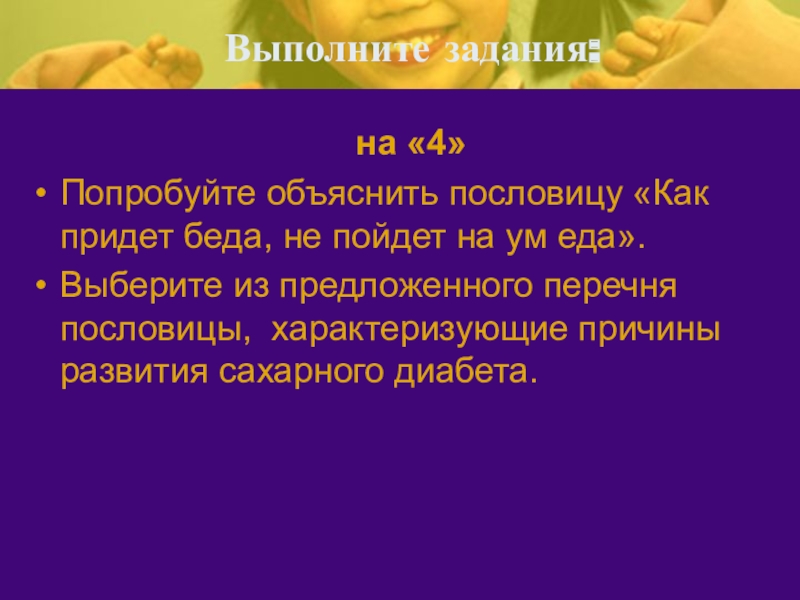 Выполните задания:

на «4»

• Попробуйте объяснить пословицу «Как придет беда, не пойдет на ум еда».

• Выберите из предложенного перечня пословицы, характеризующие причины развития сахарного диабета.